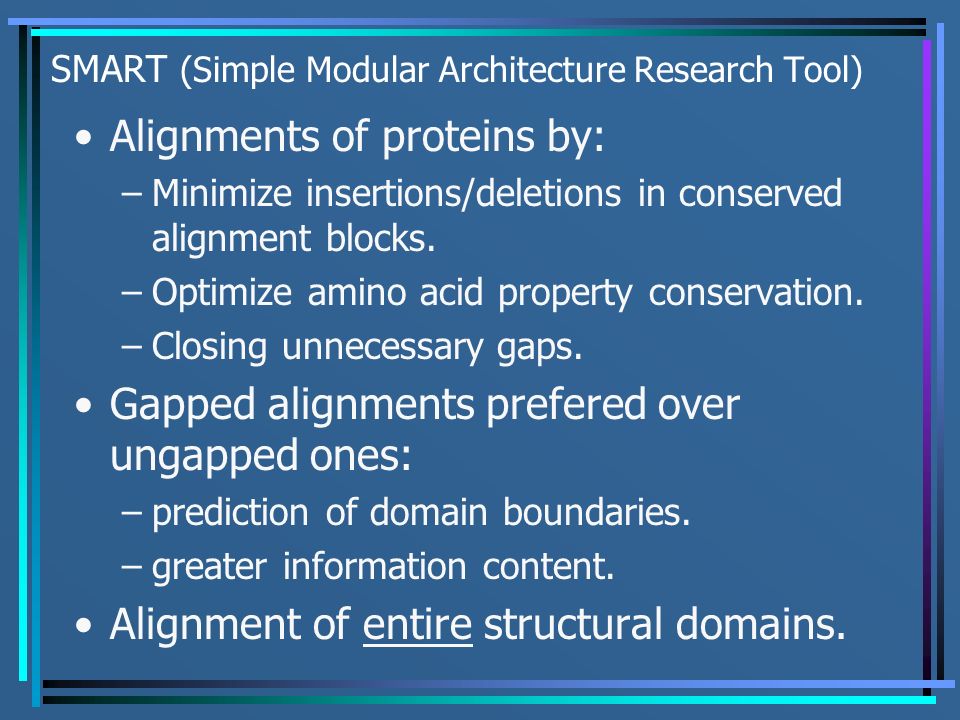 SMART (Simple Modular Architecture Research Tool)

• Alignments of proteins by:
– Minimize insertions/deletions in conserved alignment blocks.
– Optimize amino acid property conservation.
– Closing unnecessary gaps.

• Gapped alignments prefered over ungapped ones:
– prediction of domain boundaries.
– greater information content.

• Alignment of entire structural domains.